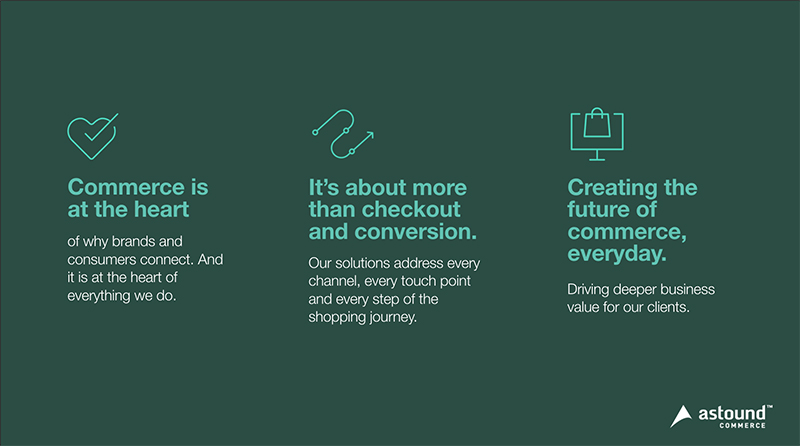 Commerce is at the heart

of why brands and consumers connect. And it is at the heart of everything we do.

It's about more than checkout and conversion.

Our solutions address every channel, every touch point and every step of the shopping journey.

Creating the future of commerce, everyday.

Driving deeper business value for our clients.

astound™
COMMERCE